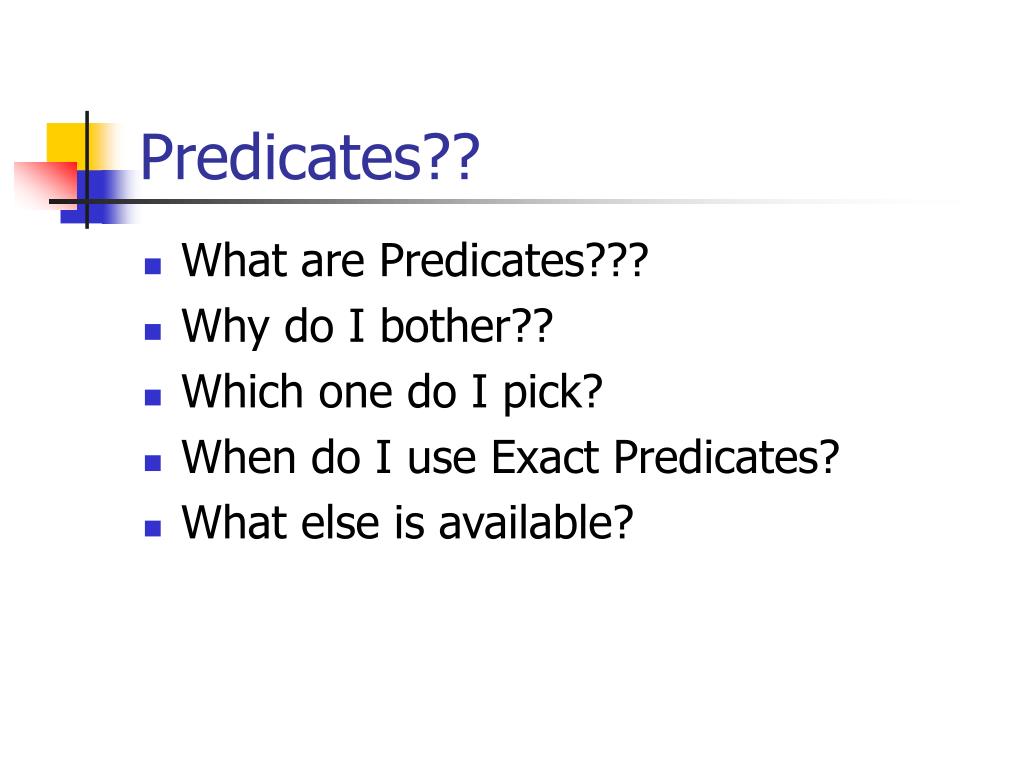 Predicates??

- What are Predicates???
- Why do I bother??
- Which one do I pick?
- When do I use Exact Predicates?
- What else is available?